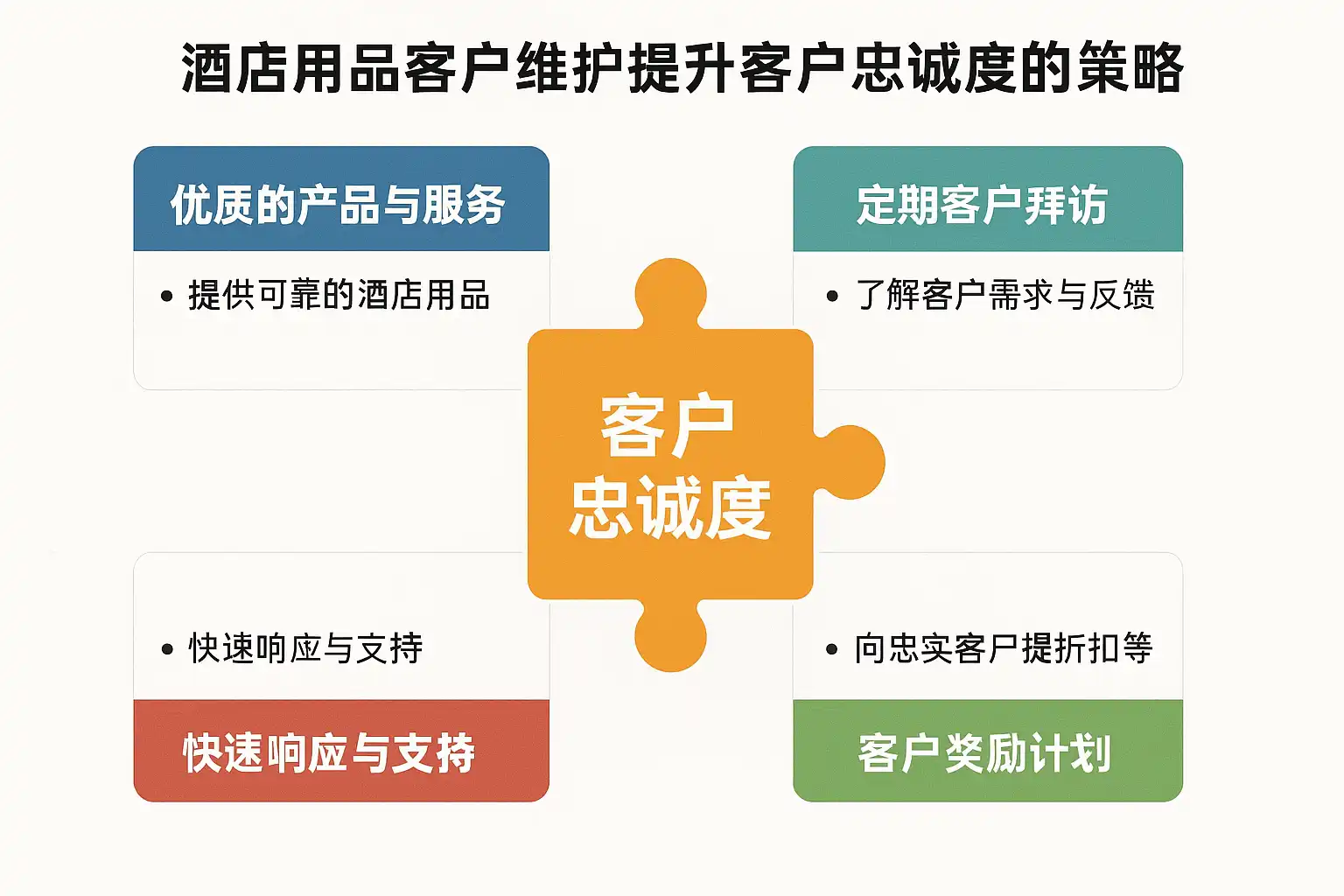 酒店用品客户维护提升客户忠诚度的策略

优质的产品与服务

• 提供可靠的酒店用品

定期客户拜访

• 了解客户需求与反馈

客户忠诚度

• 快速响应与支持

快速响应与支持

• 向忠实客户提折扣等

客户奖励计划